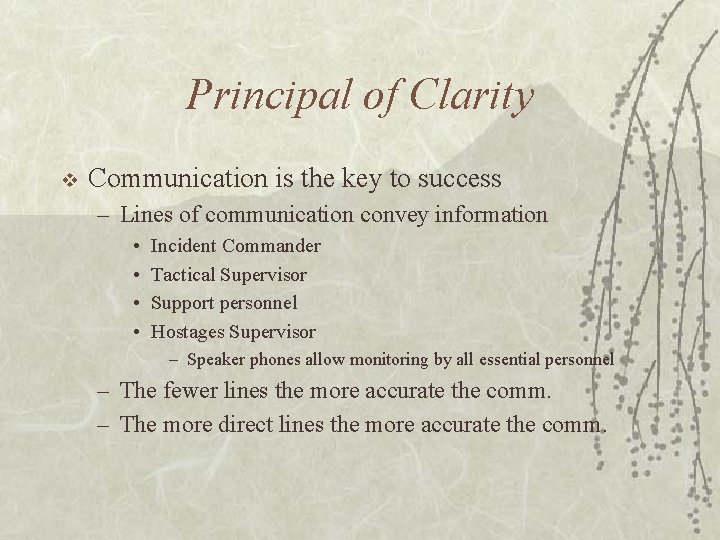 Principal of Clarity

❖ Communication is the key to success
– Lines of communication convey information
• Incident Commander
• Tactical Supervisor
• Support personnel
• Hostages Supervisor
– Speaker phones allow monitoring by all essential personnel
– The fewer lines the more accurate the comm.
– The more direct lines the more accurate the comm.